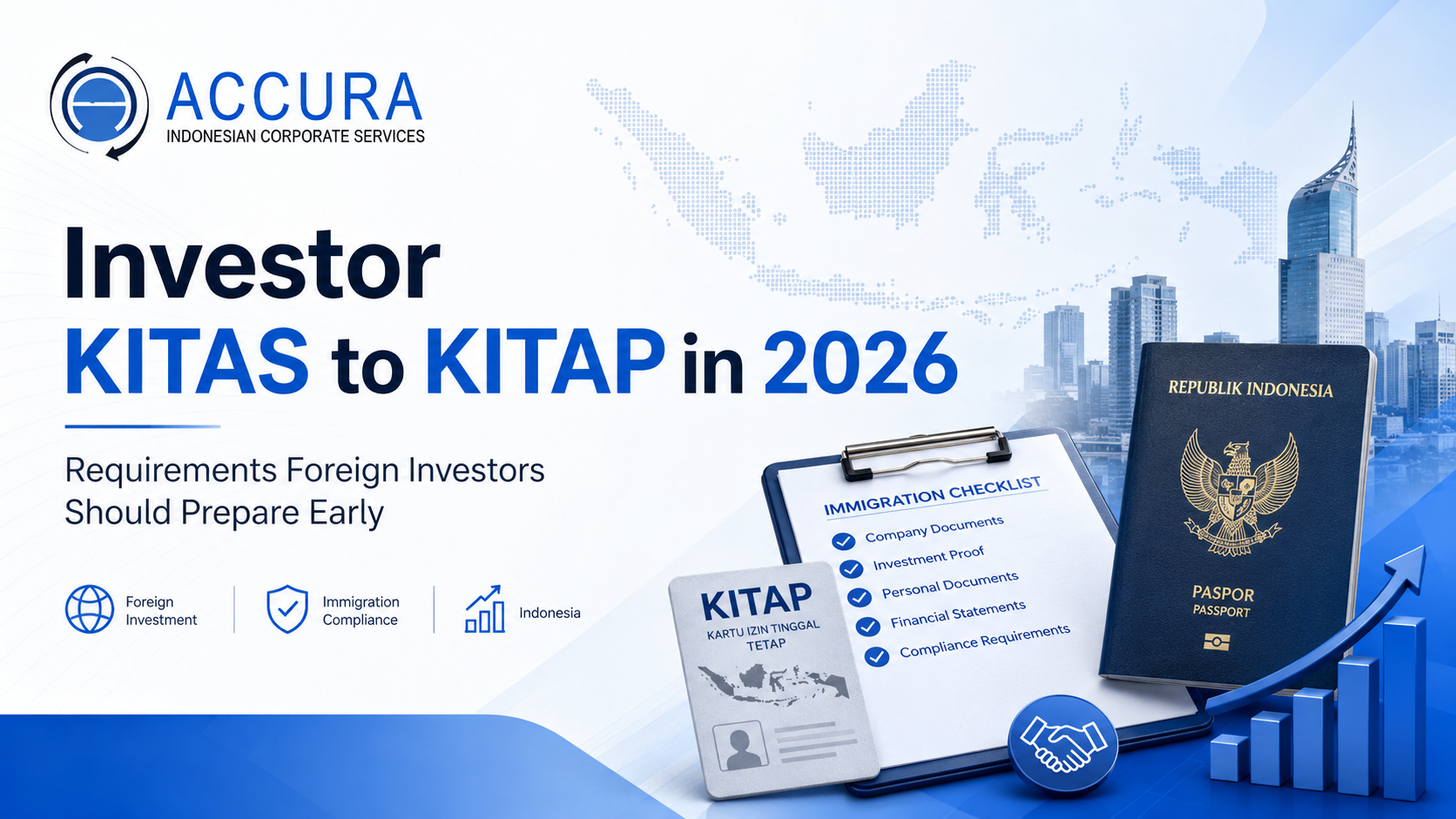 ACCURA
INDONESIAN CORPORATE SERVICES

Investor
KITAS to KITAP in 2026

Requirements Foreign Investors Should Prepare Early

Foreign Investment

Immigration Compliance

Indonesia

KITAP
KARTU IZIN TINGGAL TETAP

IMMIGRATION CHECKLIST
Company Documents
Investment Proof
Personal Documents
Financial Statements
Compliance Requirements

REPUBLIK INDONESIA
PASPOR
PASSPORT